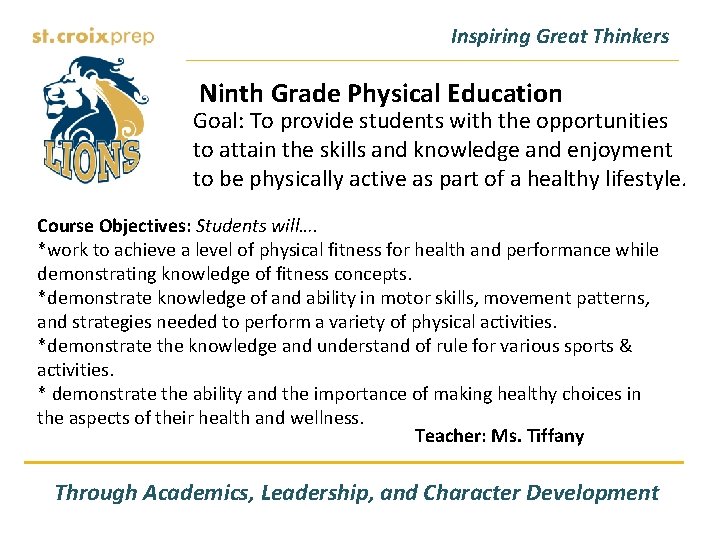 st.croixprep

Inspiring Great Thinkers

LIONS

Ninth Grade Physical Education

Goal: To provide students with the opportunities to attain the skills and knowledge and enjoyment to be physically active as part of a healthy lifestyle.

Course Objectives: Students will….
*work to achieve a level of physical fitness for health and performance while demonstrating knowledge of fitness concepts.
*demonstrate knowledge of and ability in motor skills, movement patterns, and strategies needed to perform a variety of physical activities.
*demonstrate the knowledge and understand of rule for various sports & activities.
* demonstrate the ability and the importance of making healthy choices in the aspects of their health and wellness.

Teacher: Ms. Tiffany

Through Academics, Leadership, and Character Development